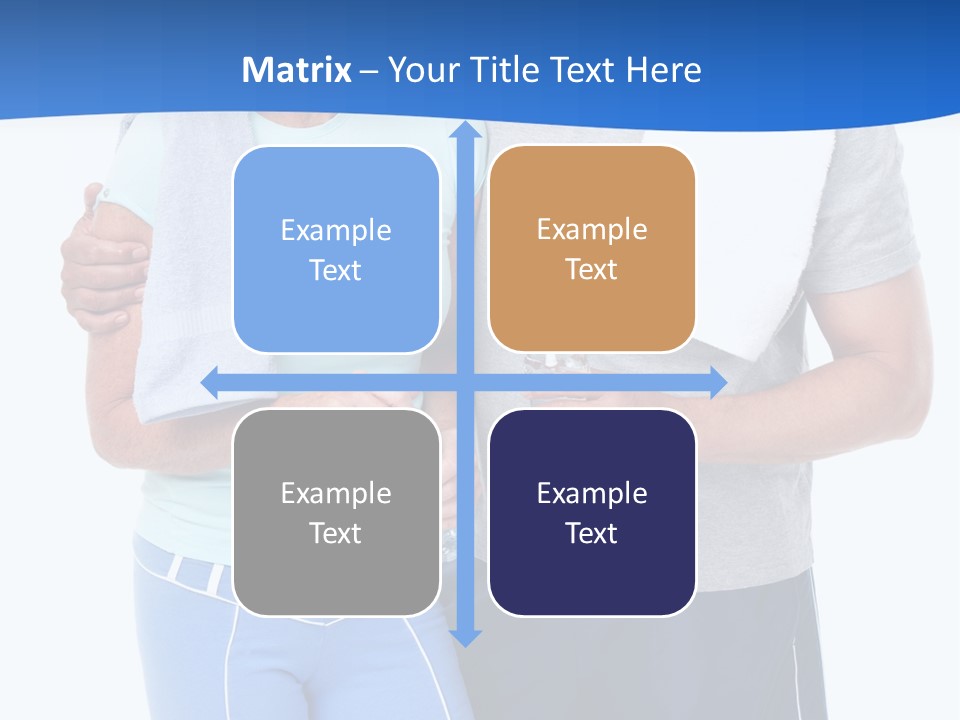 Matrix – Your Title Text Here

Example Text

Example Text

Example Text

Example Text